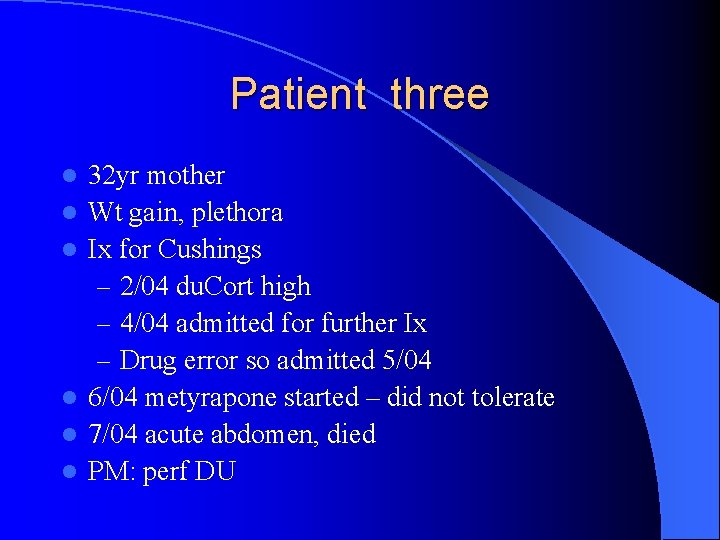 Patient three

- 32yr mother
- Wt gain, plethora
- Ix for Cushings
  – 2/04 duCort high
  – 4/04 admitted for further Ix
  – Drug error so admitted 5/04
- 6/04 metyrapone started – did not tolerate
- 7/04 acute abdomen, died
- PM: perf DU